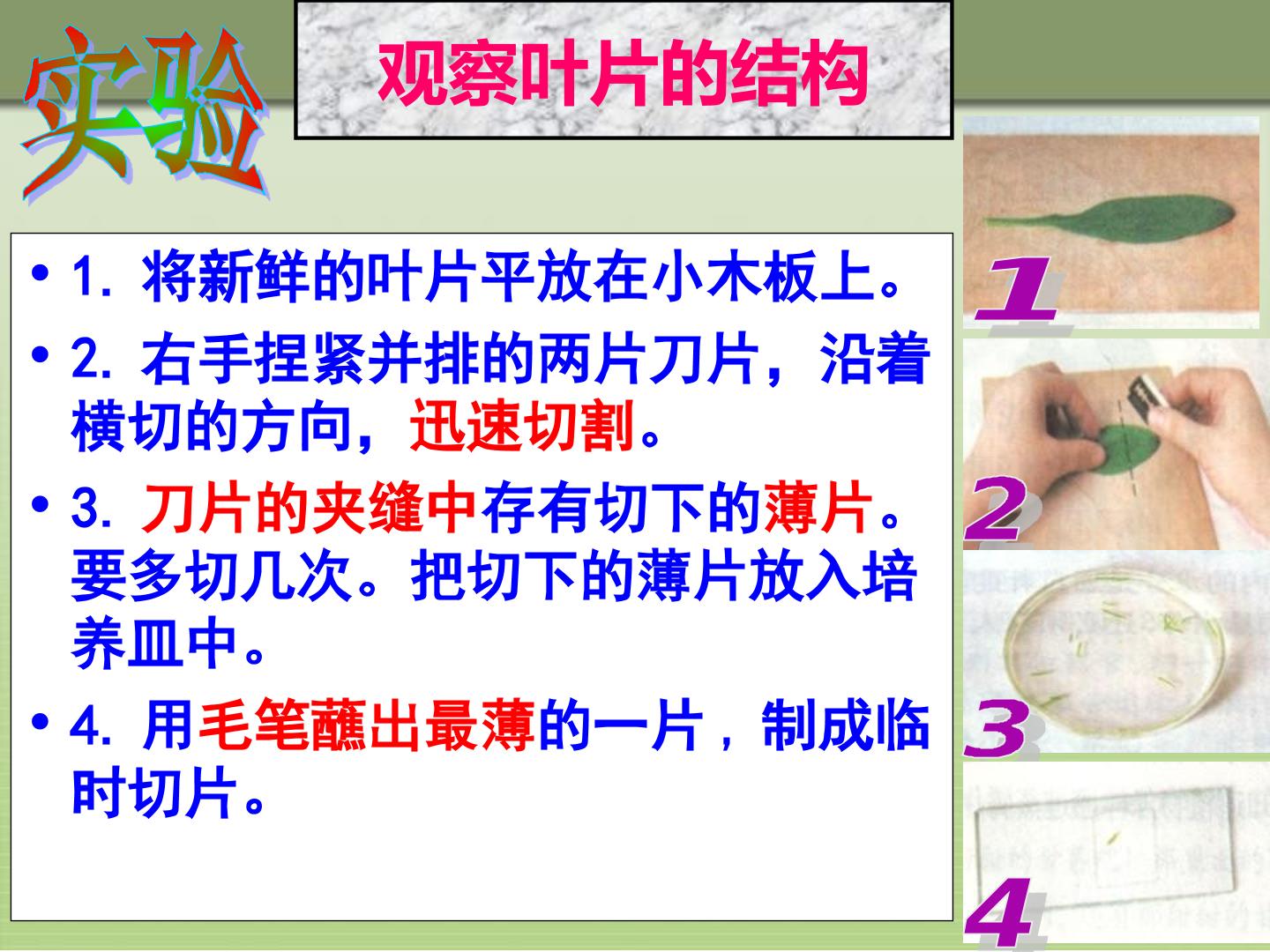 实验

观察叶片的结构

• 1.将新鲜的叶片平放在小木板上。

• 2.右手捏紧并排的两片刀片，沿着横切的方向，迅速切割。

• 3.刀片的夹缝中存有切下的薄片。要多切几次。把切下的薄片放入培养皿中。

• 4.用毛笔蘸出最薄的一片，制成临时切片。

1

2

3

4